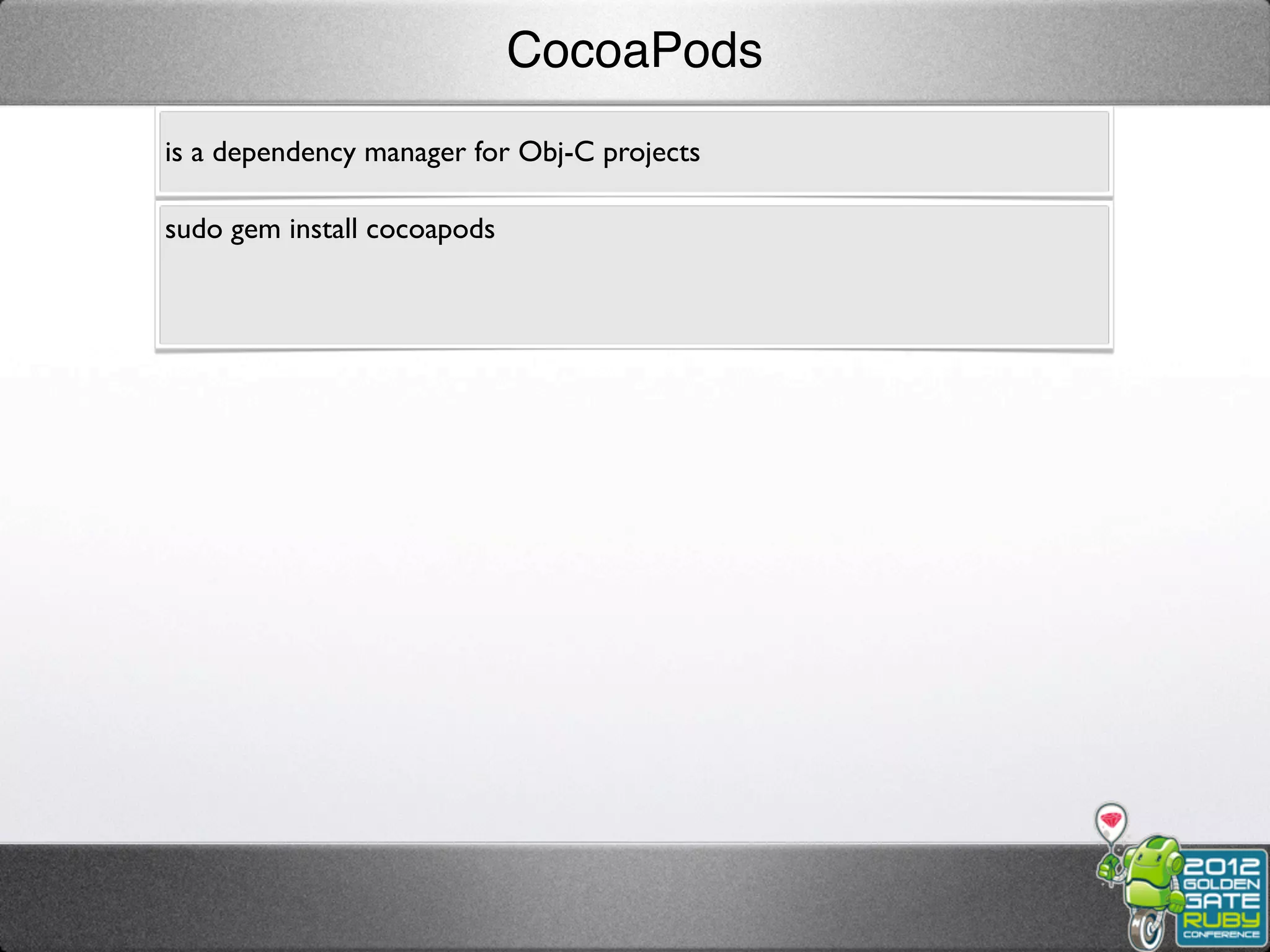 CocoaPods

is a dependency manager for Obj-C projects

sudo gem install cocoapods

2012 GOLDEN GATE RUBY CONFERENCE